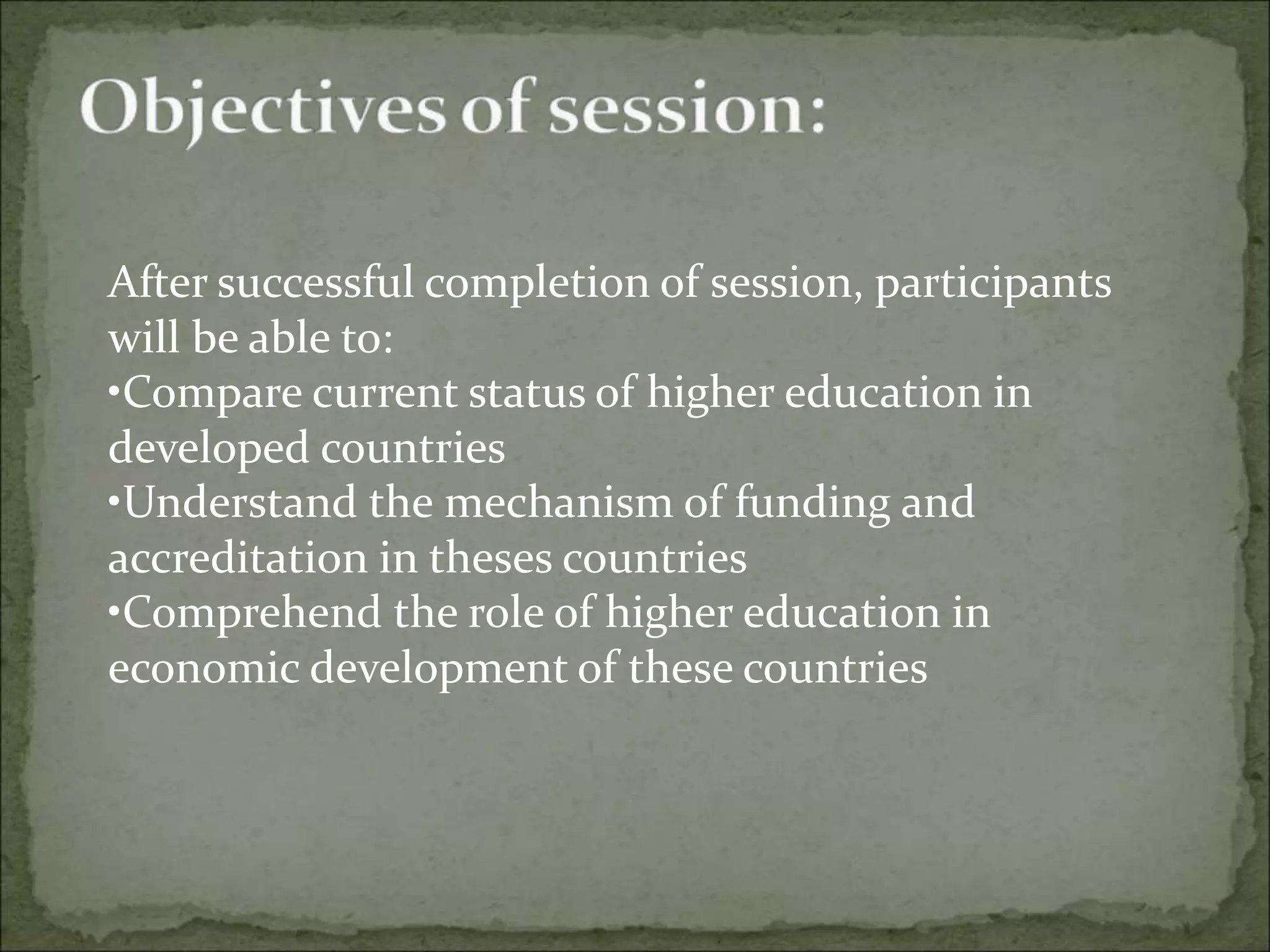 Objectives of session:

After successful completion of session, participants will be able to:
•Compare current status of higher education in developed countries
•Understand the mechanism of funding and accreditation in theses countries
•Comprehend the role of higher education in economic development of these countries